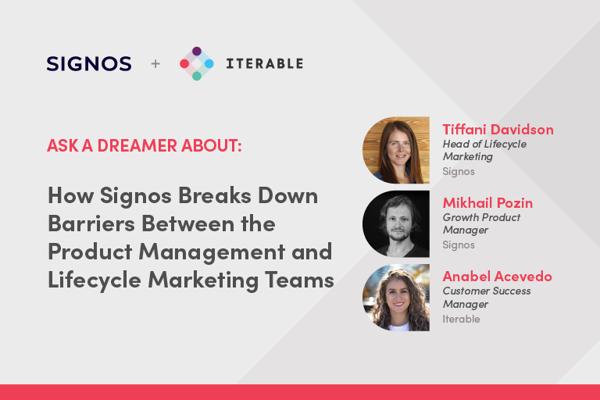 SIGNOS + ITERABLE

ASK A DREAMER ABOUT:

How Signos Breaks Down Barriers Between the Product Management and Lifecycle Marketing Teams

Tiffani Davidson
Head of Lifecycle Marketing
Signos

Mikhail Pozin
Growth Product Manager
Signos

Anabel Acevedo
Customer Success Manager
Iterable